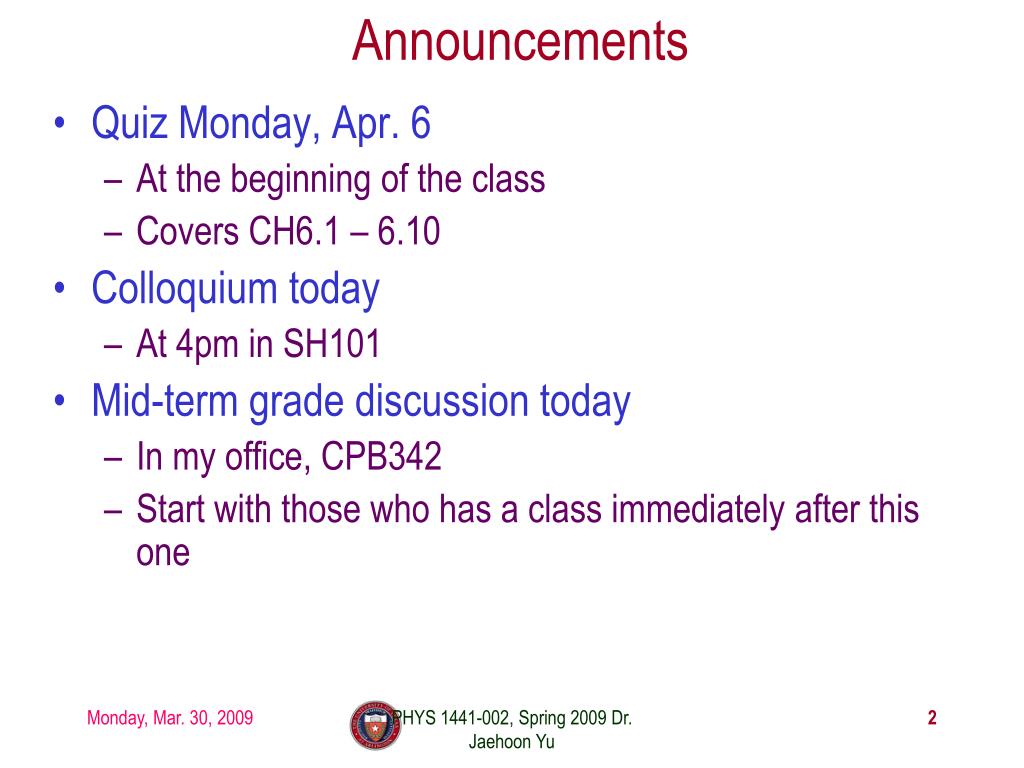 Announcements

• Quiz Monday, Apr. 6
– At the beginning of the class
– Covers CH6.1 – 6.10
• Colloquium today
– At 4pm in SH101
• Mid-term grade discussion today
– In my office, CPB342
– Start with those who has a class immediately after this one

Monday, Mar. 30, 2009

PHYS 1441-002, Spring 2009 Dr. Jaehoon Yu

2